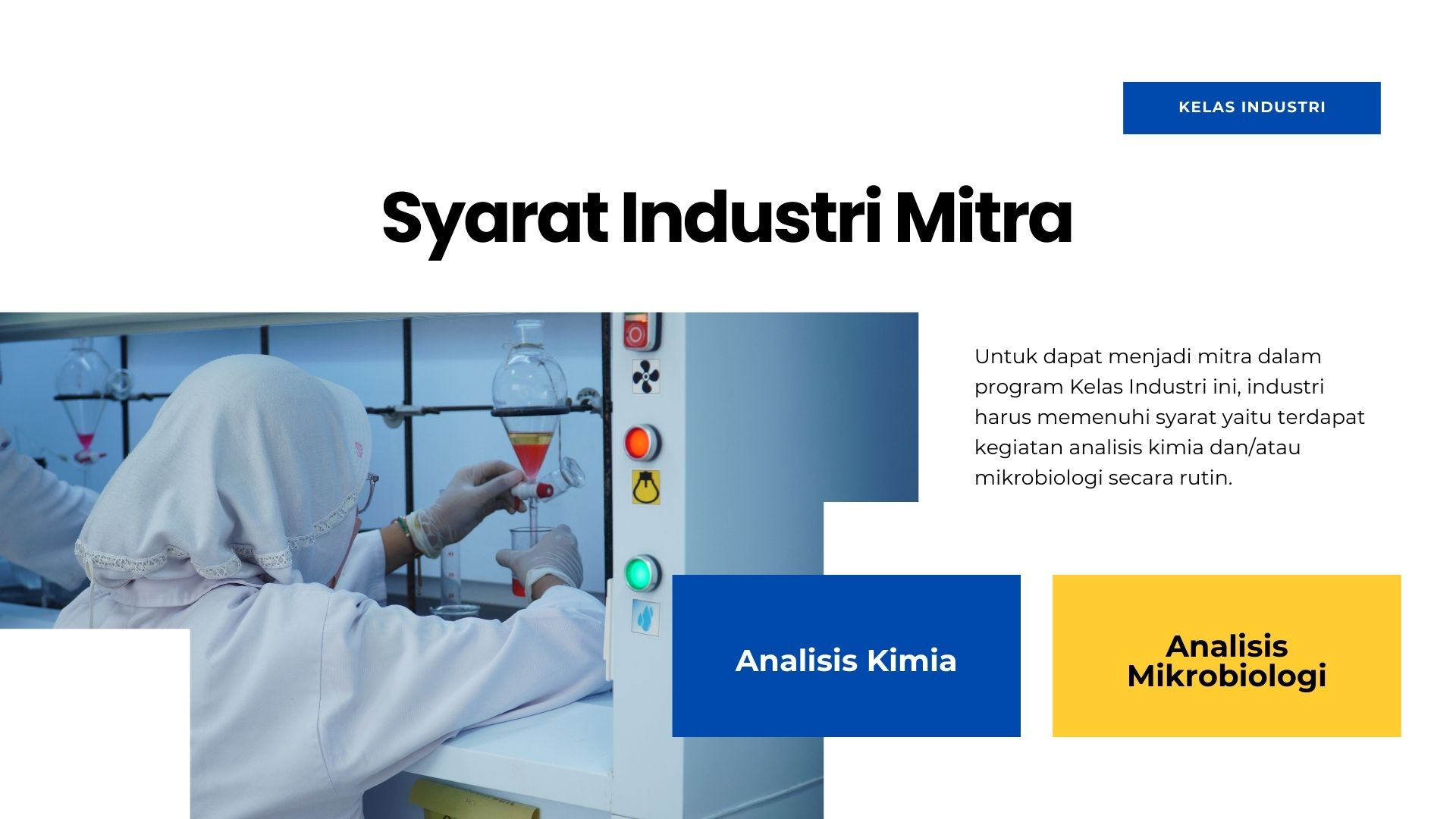 KELAS INDUSTRI

Syarat Industri Mitra

Untuk dapat menjadi mitra dalam program Kelas Industri ini, industri harus memenuhi syarat yaitu terdapat kegiatan analisis kimia dan/atau mikrobiologi secara rutin.

Analisis Kimia

Analisis Mikrobiologi